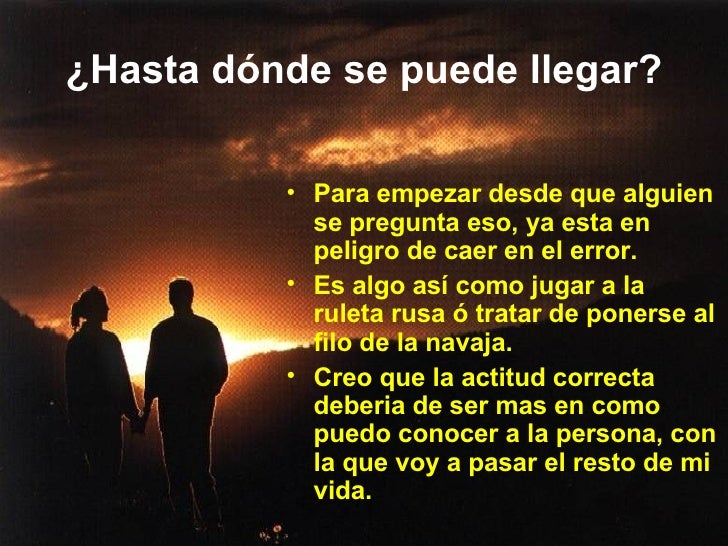 ¿Hasta dónde se puede llegar?

• Para empezar desde que alguien se pregunta eso, ya esta en peligro de caer en el error.
• Es algo así como jugar a la ruleta rusa ó tratar de ponerse al filo de la navaja.
• Creo que la actitud correcta deberia de ser mas en como puedo conocer a la persona, con la que voy a pasar el resto de mi vida.